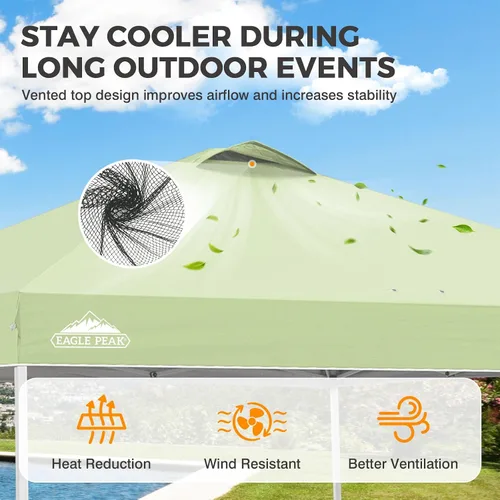 STAY COOLER DURING LONG OUTDOOR EVENTS

Vented top design improves airflow and increases stability

EAGLE PEAK

Heat Reduction

Wind Resistant

Better Ventilation